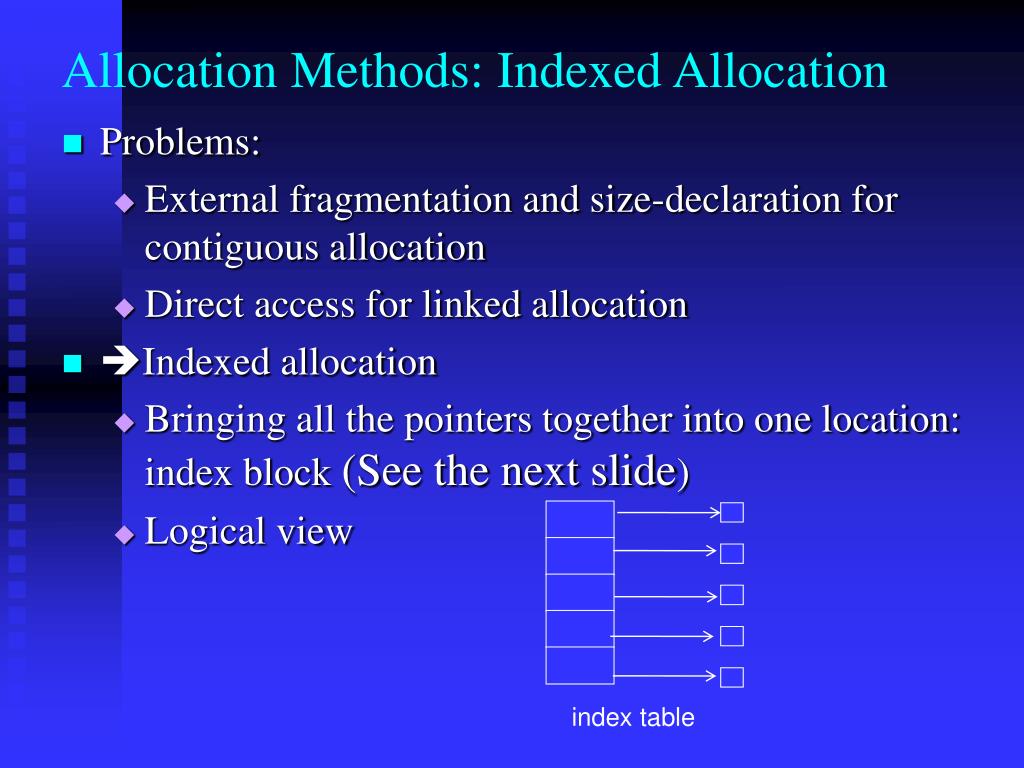 Allocation Methods: Indexed Allocation

Problems:

External fragmentation and size-declaration for contiguous allocation

Direct access for linked allocation

➔Indexed allocation

Bringing all the pointers together into one location: index block (See the next slide)

Logical view

index table